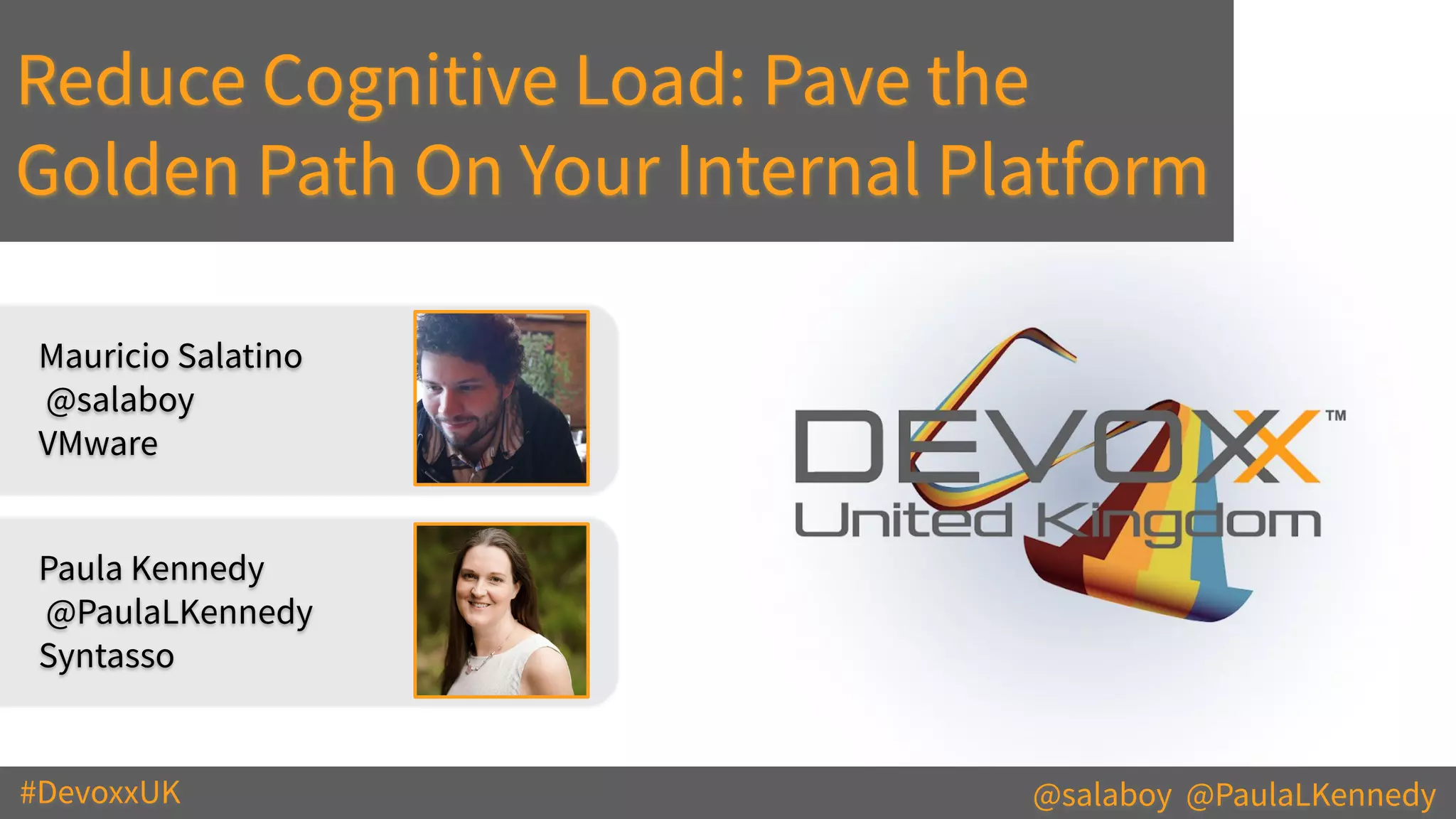 Reduce Cognitive Load: Pave the Golden Path On Your Internal Platform

Mauricio Salatino
@salaboy
VMware

Paula Kennedy
@PaulaLKennedy
Syntasso

DEVOXX™
United Kingdom

#DevoxxUK

@salaboy @PaulaLKennedy